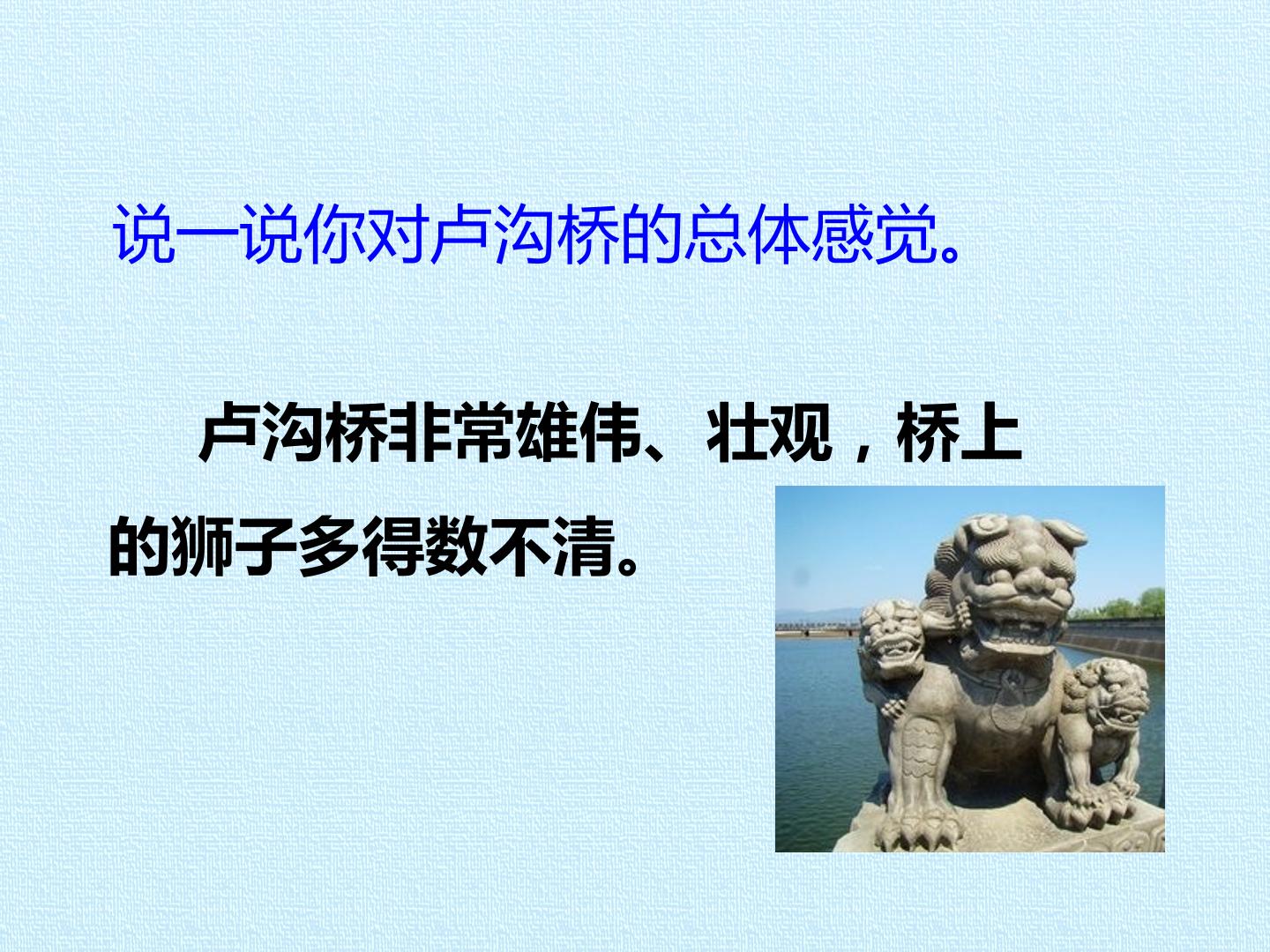 说一说你对卢沟桥的总体感觉。

卢沟桥非常雄伟、壮观，桥上的狮子多得数不清。